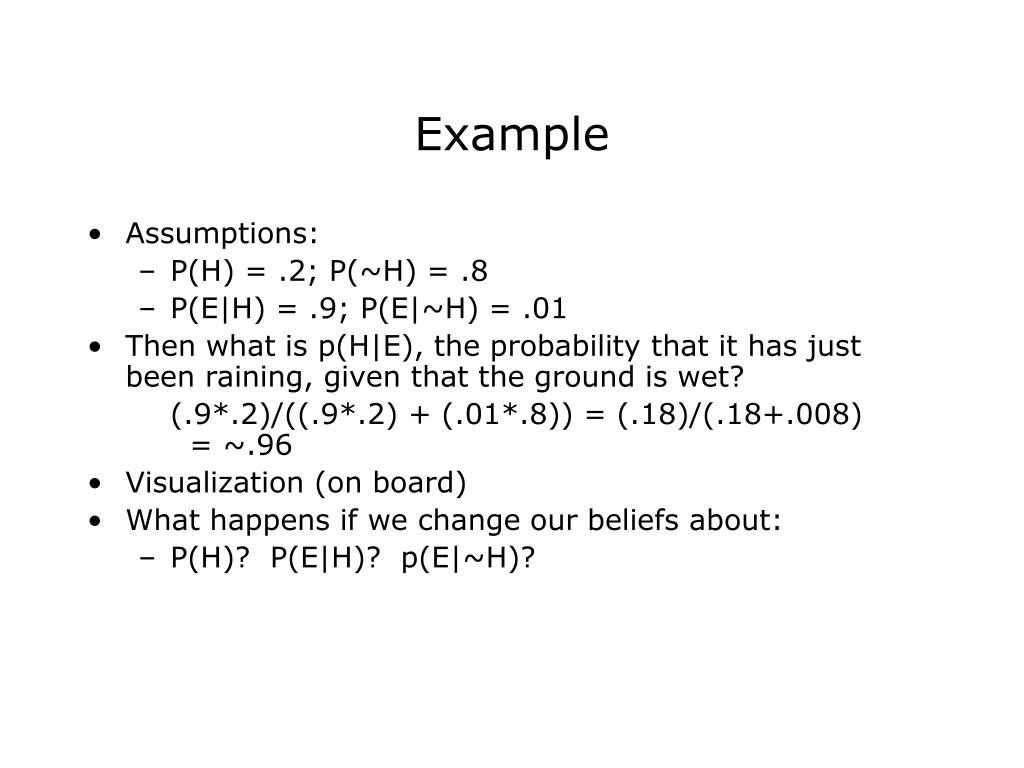 Example

• Assumptions:
– P(H) = .2; P(~H) = .8
– P(E|H) = .9; P(E|~H) = .01
• Then what is p(H|E), the probability that it has just been raining, given that the ground is wet?
(.9*.2)/((.9*.2) + (.01*.8)) = (.18)/(.18+.008) = ~.96
• Visualization (on board)
• What happens if we change our beliefs about:
– P(H)? P(E|H)? p(E|~H)?